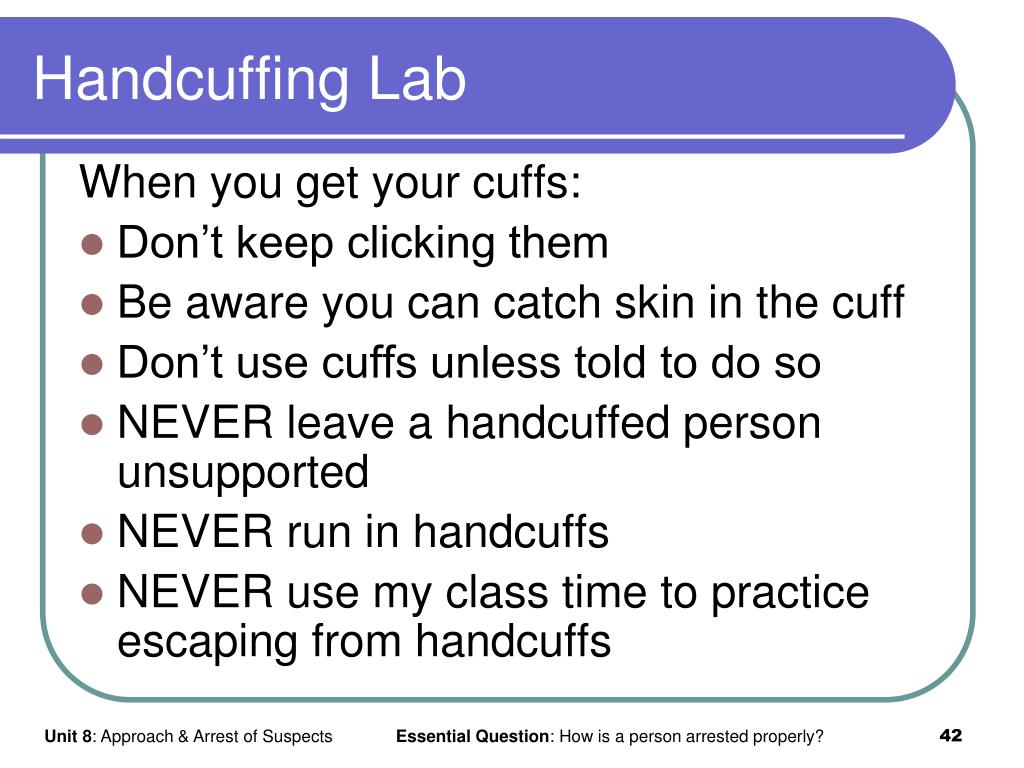 Handcuffing Lab

When you get your cuffs:

- Don’t keep clicking them
- Be aware you can catch skin in the cuff
- Don’t use cuffs unless told to do so
- NEVER leave a handcuffed person unsupported
- NEVER run in handcuffs
- NEVER use my class time to practice escaping from handcuffs

Unit 8: Approach & Arrest of Suspects    Essential Question: How is a person arrested properly?    42